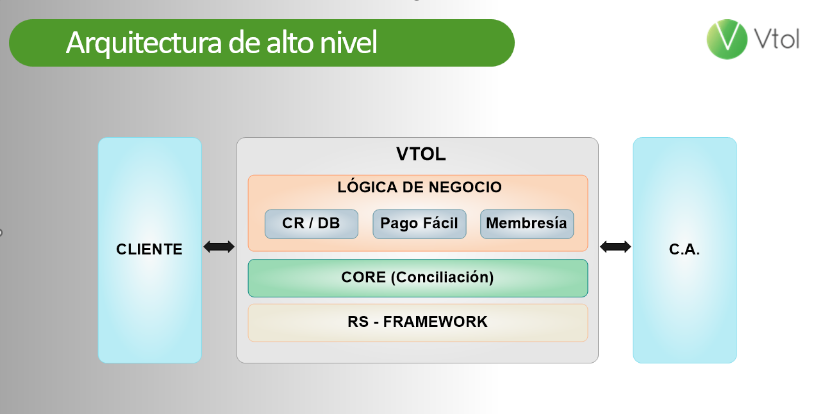 Arquitectura de alto nivel

Vtol

CLIENTE

VTOL

LÓGICA DE NEGOCIO

CR / DB

Pago Fácil

Membresía

CORE (Conciliación)

RS - FRAMEWORK

C.A.